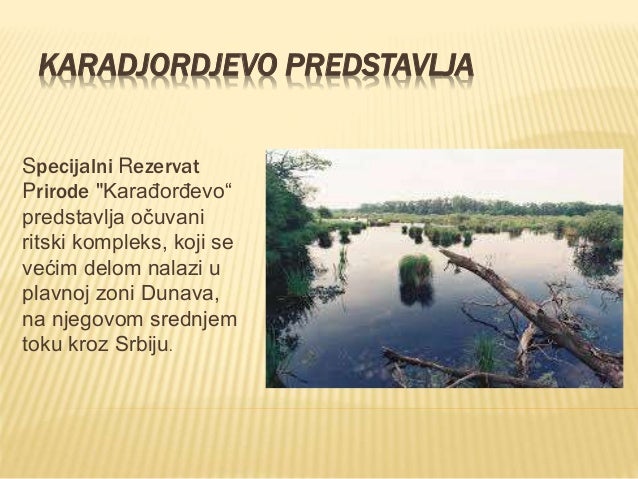 KARADJORDJEVO PREDSTAVLJA

Specijalni Rezervat Prirode "Karađorđevo“ predstavlja očuvani ritski kompleks, koji se većim delom nalazi u plavnoj zoni Dunava, na njegovom srednjem toku kroz Srbiju.